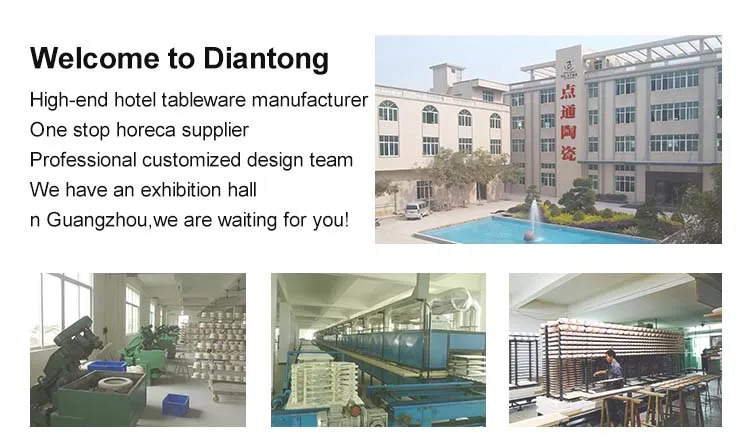 Welcome to Diantong

High-end hotel tableware manufacturer
One stop horeca supplier
Professional customized design team
We have an exhibition hall
n Guangzhou,we are waiting for you!

点通陶瓷